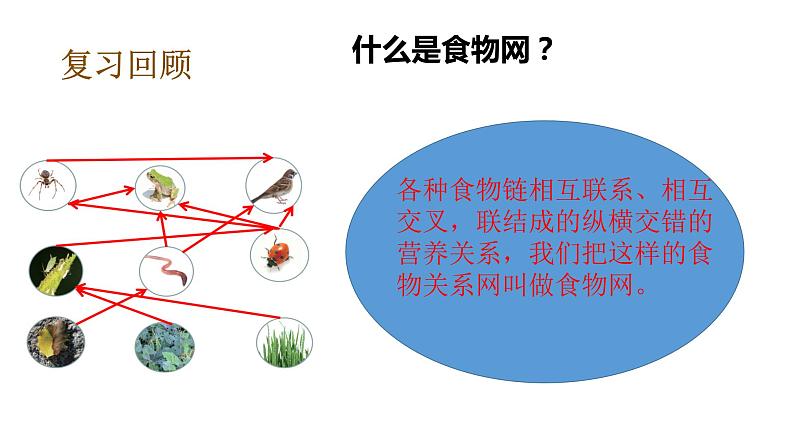 复习回顾

什么是食物网？

各种食物链相互联系、相互交叉，联结成的纵横交错的营养关系，我们把这样的食物关系网叫做食物网。